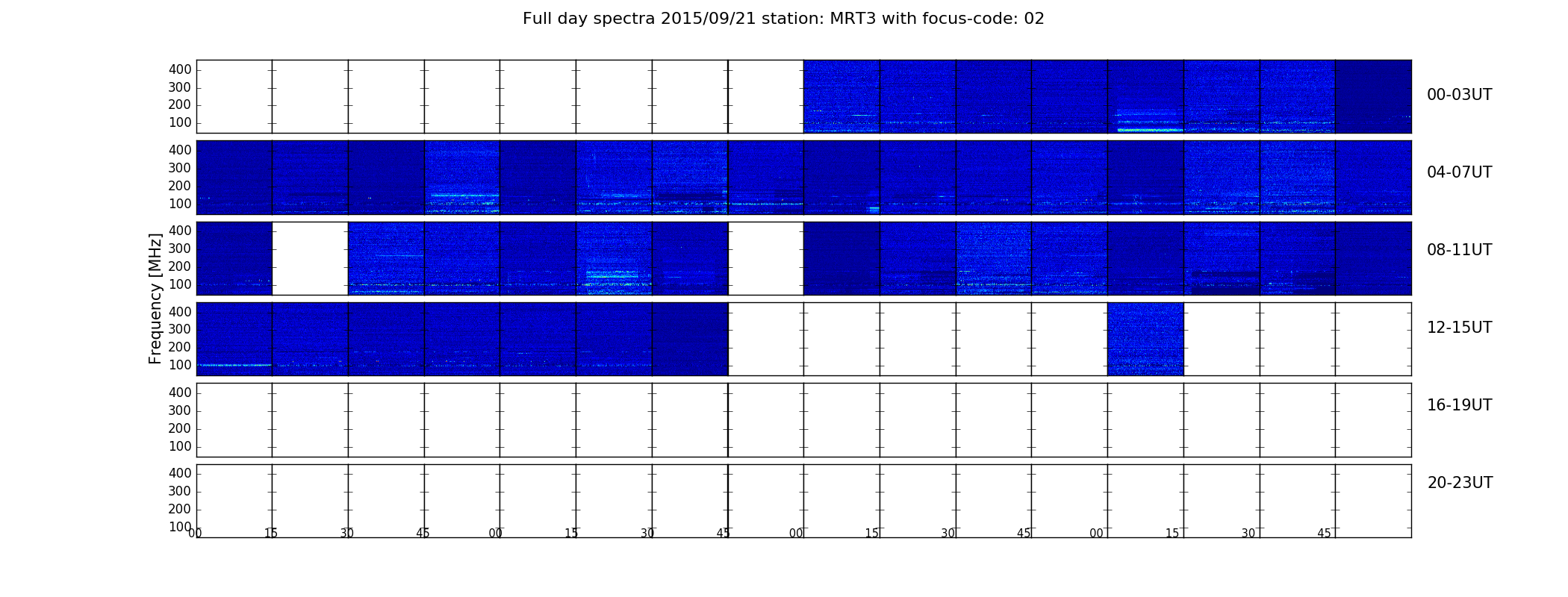 Full day spectra 2015/09/21 station: MRT3 with focus-code: 02

Frequency [MHz]

400
300
200
100
00-03UT

400
300
200
100
04-07UT

400
300
200
100
08-11UT

400
300
200
100
12-15UT

400
300
200
100
16-19UT

400
300
200
100
20-23UT

00 15 30 45 00 15 30 45 00 15 30 45 00 15 30 45